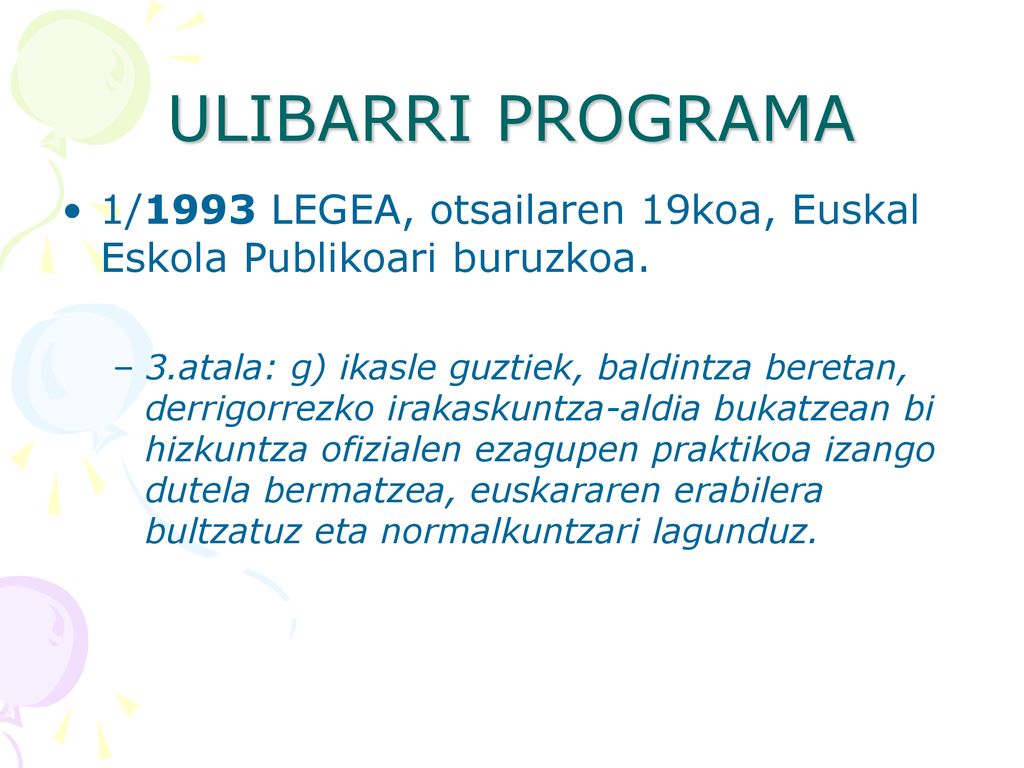 ULIBARRI PROGRAMA

• 1/1993 LEGEA, otsailaren 19koa, Euskal Eskola Publikoari buruzkoa.

– 3.atala: g) ikasle guztiek, baldintza beretan, derrigorrezko irakaskuntza-aldia bukatzean bi hizkuntza ofizialen ezagupen praktikoa izango dutela bermatzea, euskararen erabilera bultzatuz eta normalkuntzari lagunduz.